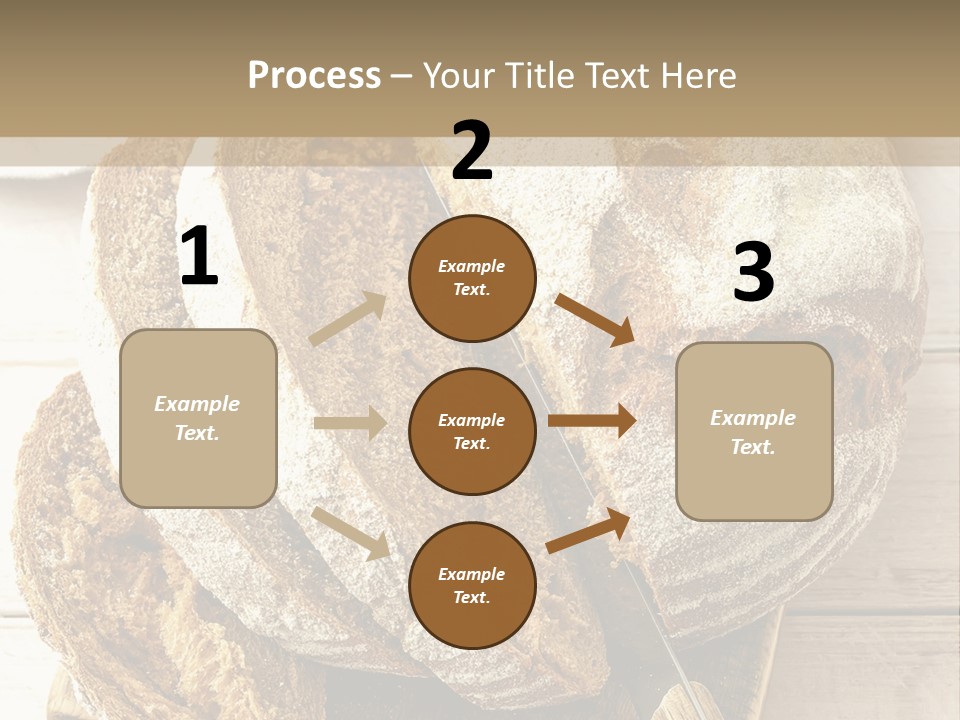 Process – Your Title Text Here

1

Example Text.

2

Example Text.

Example Text.

Example Text.

3

Example Text.